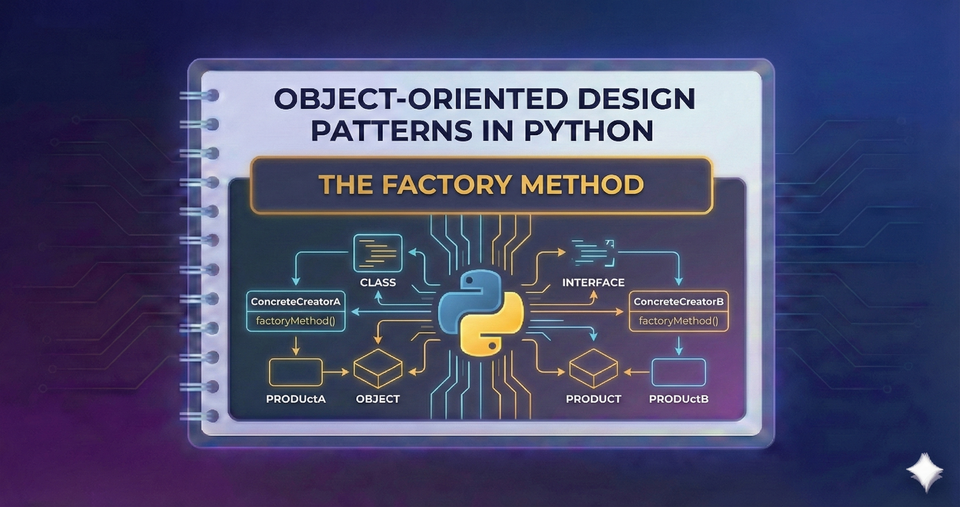 OBJECT-ORIENTED DESIGN PATTERNS IN PYTHON

THE FACTORY METHOD

CLASS

INTERFACE

ConcreteCreatorA
factoryMethod()

ConcreteCreatorB
factoryMethod()

PRODUctA

OBJECT

PRODUCT

PRODUctB